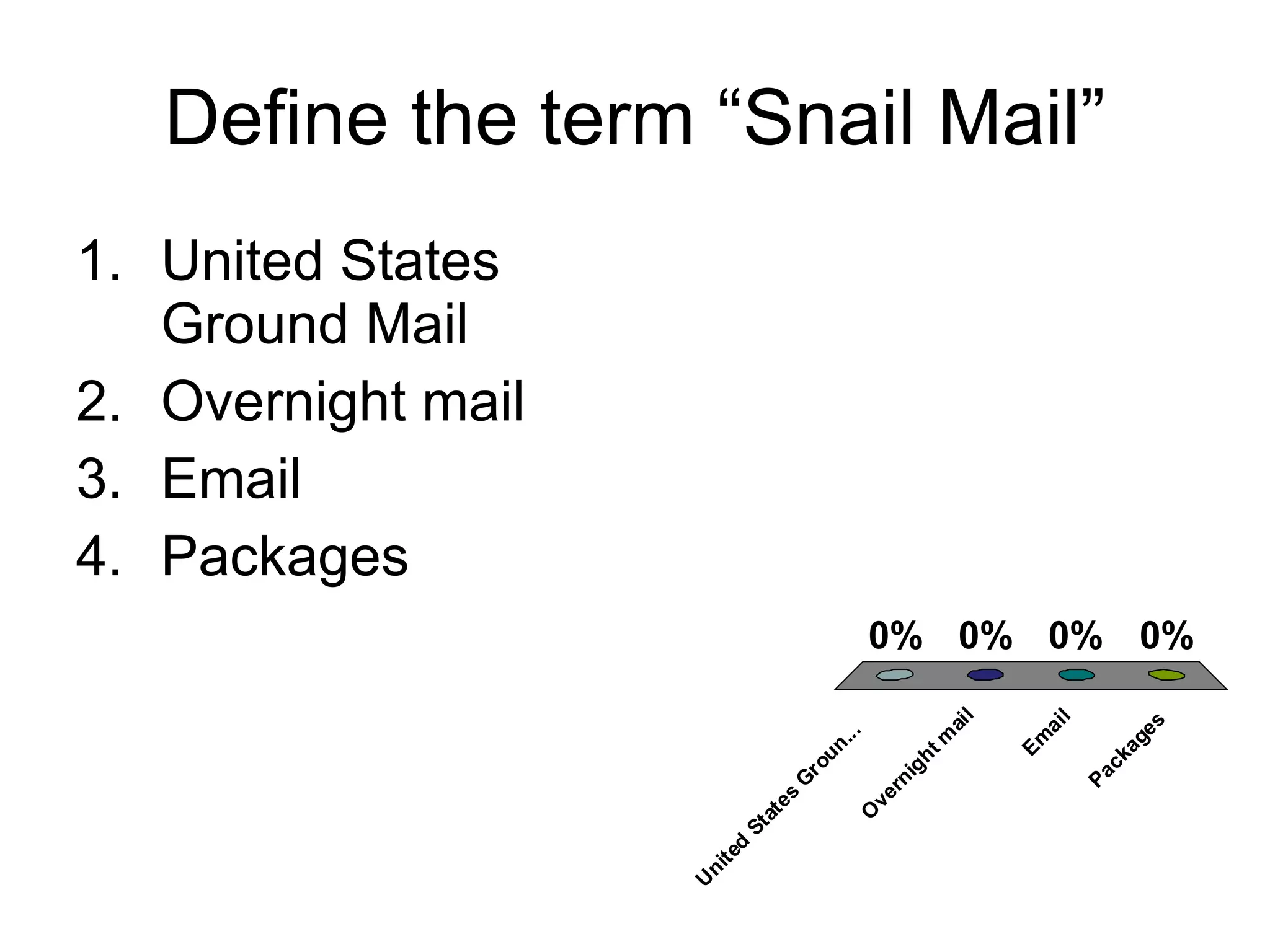 Define the term “Snail Mail”

1. United States Ground Mail
2. Overnight mail
3. Email
4. Packages

0% 0% 0% 0%

United States Groun...
Overnight mail
Email
Packages